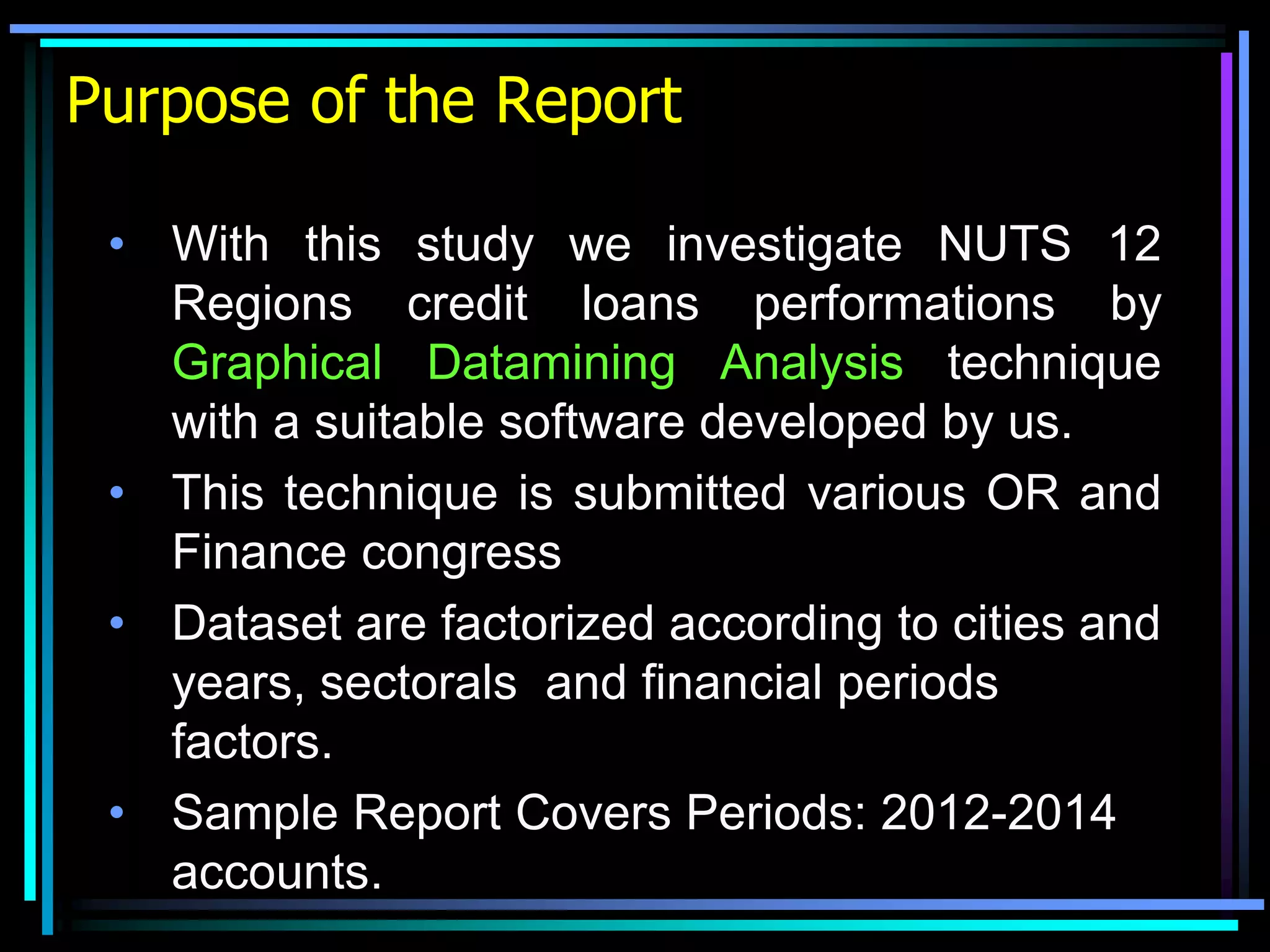 Purpose of the Report

• With this study we investigate NUTS 12 Regions credit loans performations by Graphical Datamining Analysis technique with a suitable software developed by us.
• This technique is submitted various OR and Finance congress
• Dataset are factorized according to cities and years, sectorals  and financial periods factors.
• Sample Report Covers Periods: 2012-2014 accounts.